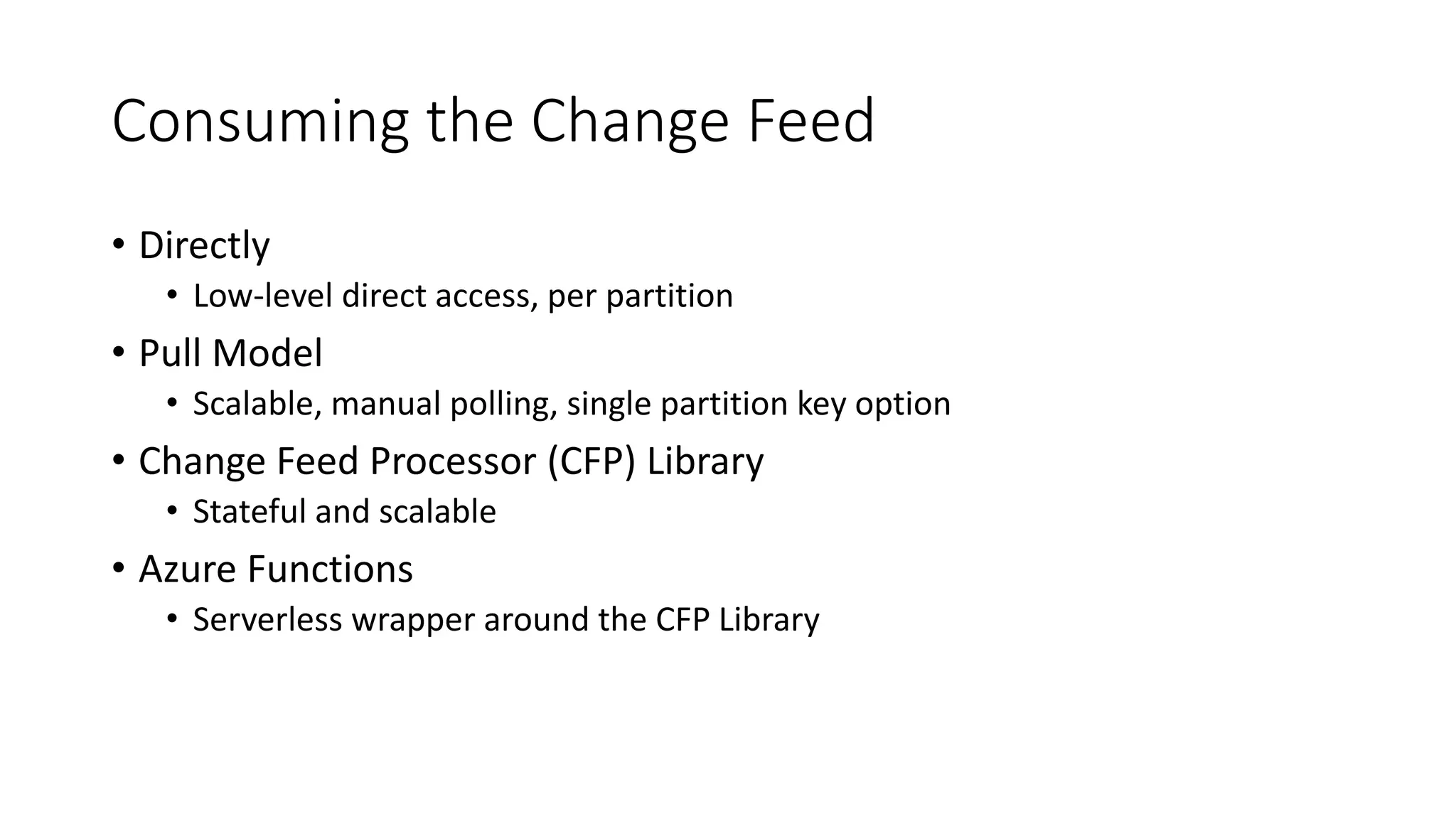 Consuming the Change Feed

• Directly
  • Low-level direct access, per partition
• Pull Model
  • Scalable, manual polling, single partition key option
• Change Feed Processor (CFP) Library
  • Stateful and scalable
• Azure Functions
  • Serverless wrapper around the CFP Library